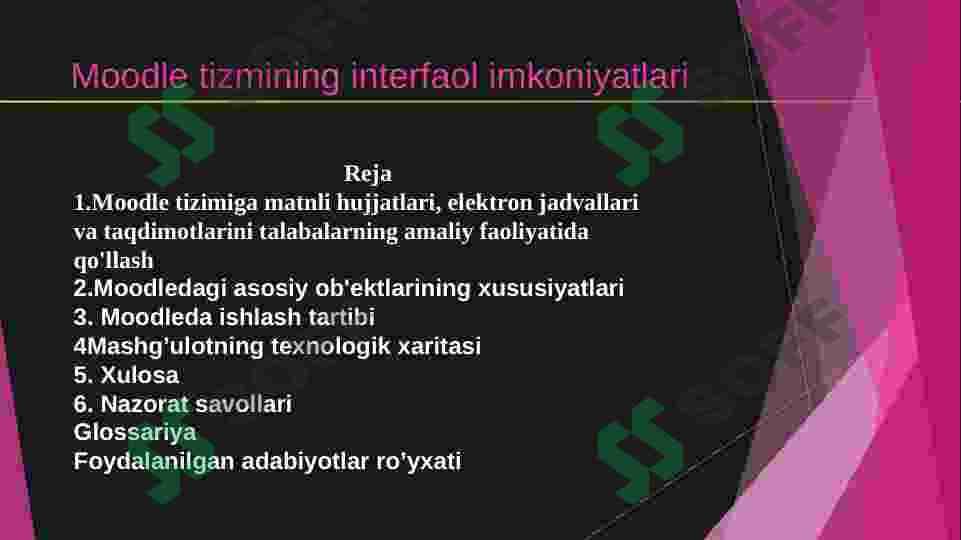 Moodle tizmining interfaol imkoniyatlari

Reja
1.Moodle tizimiga matnli hujjatlari, elektron jadvallari va taqdimotlarini talabalarning amaliy faoliyatida qo'llash
2.Moodledagi asosiy ob'ektlarining xususiyatlari
3. Moodleda ishlash tartibi
4Mashg'ulotning texnologik xaritasi
5. Xulosa
6. Nazorat savollari
Glossariya
Foydalanilgan adabiyotlar ro'yxati